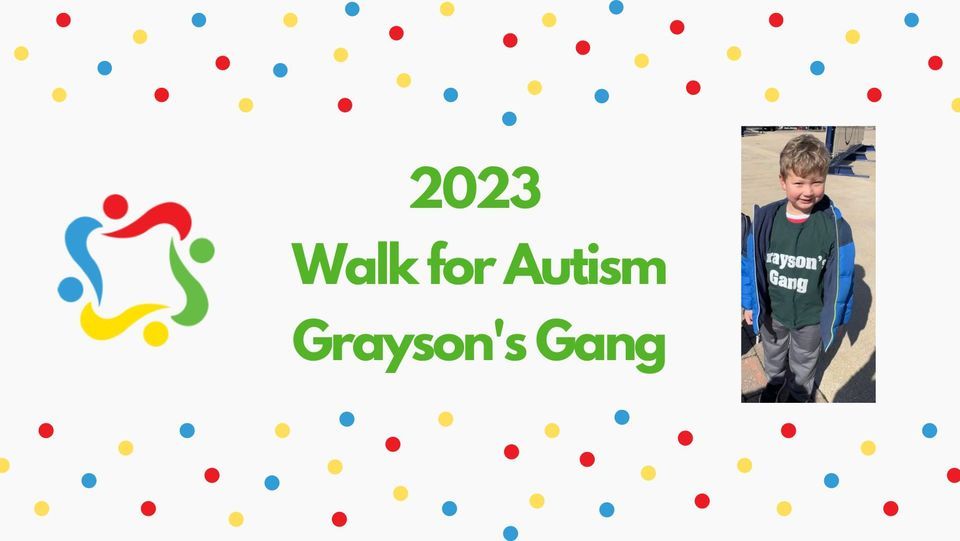 2023
Walk for Autism
Grayson's Gang

rayson's
Gang